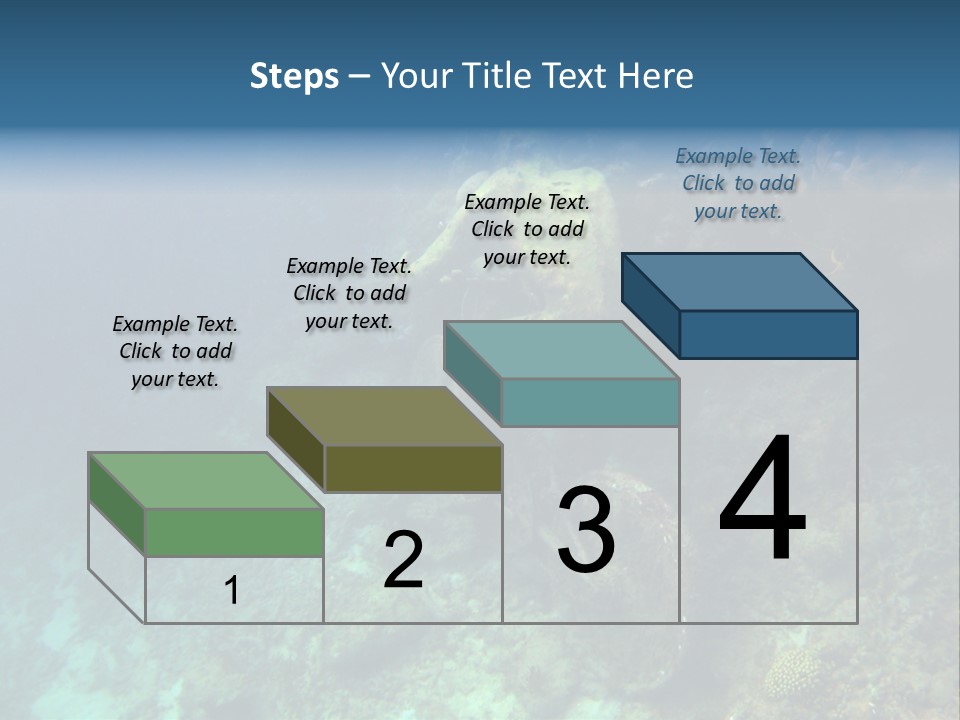 Steps – Your Title Text Here

Example Text. Click to add your text.

Example Text. Click to add your text.

Example Text. Click to add your text.

Example Text. Click to add your text.

1

2

3

4